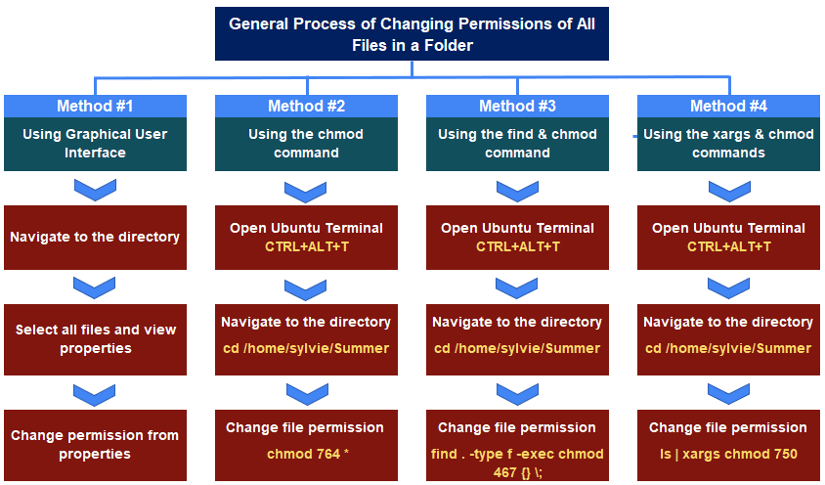 General Process of Changing Permissions of All Files in a Folder

Method #1

Using Graphical User Interface

Navigate to the directory

Select all files and view properties

Change permission from properties

Method #2

Using the chmod command

Open Ubuntu Terminal
CTRL+ALT+T

Navigate to the directory
cd /home/sylvie/Summer

Change file permission
chmod 764 *

Method #3

Using the find & chmod command

Open Ubuntu Terminal
CTRL+ALT+T

Navigate to the directory
cd /home/sylvie/Summer

Change file permission
find . -type f -exec chmod 467 {} \;

Method #4

Using the xargs & chmod commands

Open Ubuntu Terminal
CTRL+ALT+T

Navigate to the directory
cd /home/sylvie/Summer

Change file permission
ls | xargs chmod 750